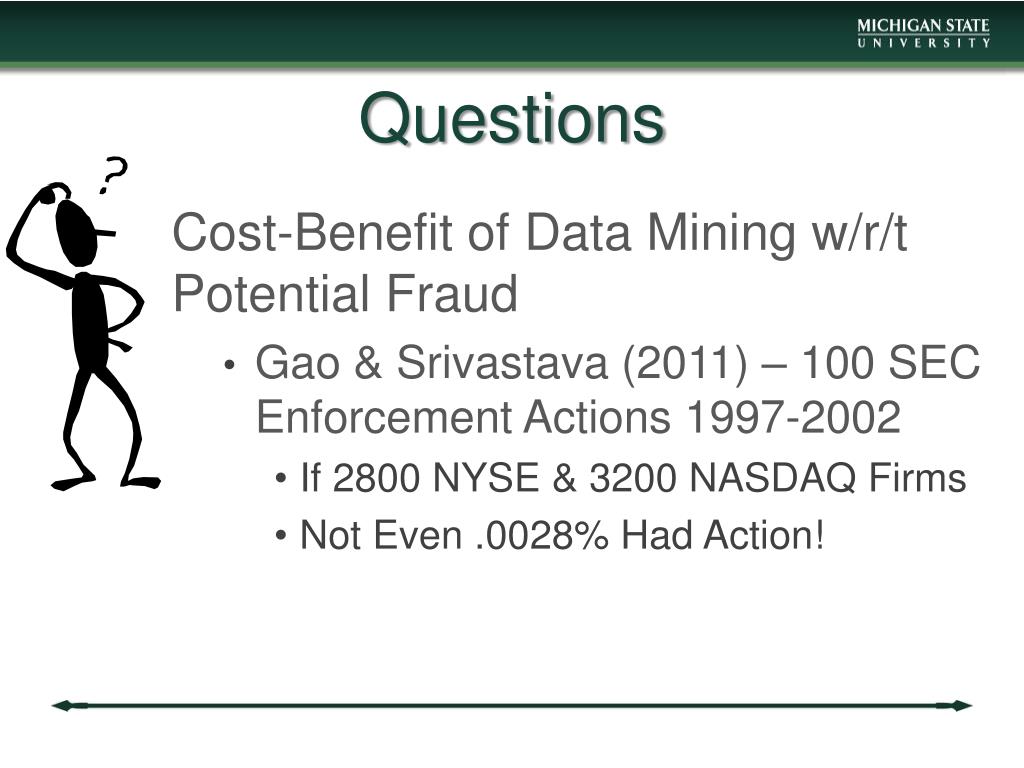 MICHIGAN STATE
UNIVERSITY

Questions

?

Cost-Benefit of Data Mining w/r/t Potential Fraud

• Gao & Srivastava (2011) – 100 SEC Enforcement Actions 1997-2002
 • If 2800 NYSE & 3200 NASDAQ Firms
 • Not Even .0028% Had Action!